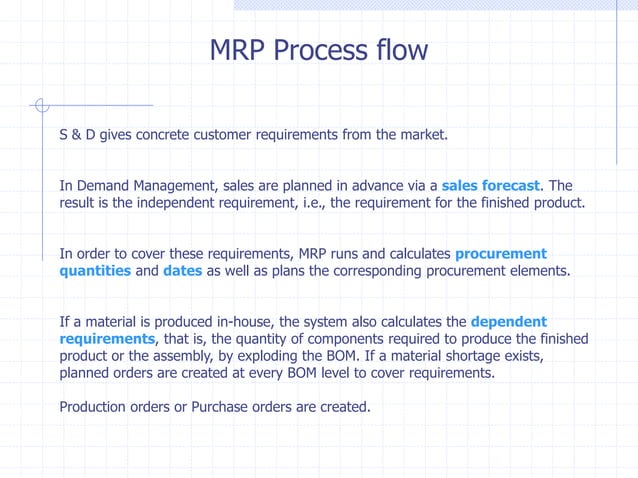 MRP Process flow

S & D gives concrete customer requirements from the market.

In Demand Management, sales are planned in advance via a sales forecast. The result is the independent requirement, i.e., the requirement for the finished product.

In order to cover these requirements, MRP runs and calculates procurement quantities and dates as well as plans the corresponding procurement elements.

If a material is produced in-house, the system also calculates the dependent requirements, that is, the quantity of components required to produce the finished product or the assembly, by exploding the BOM. If a material shortage exists, planned orders are created at every BOM level to cover requirements.

Production orders or Purchase orders are created.